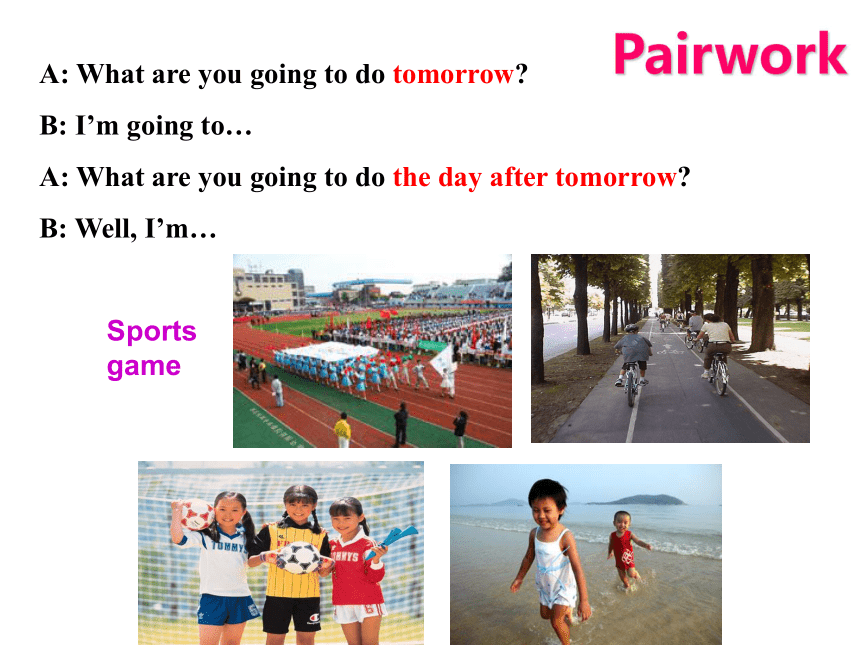 Pairwork

A: What are you going to do tomorrow?

B: I'm going to…

A: What are you going to do the day after tomorrow?

B: Well, I'm…

Sports game

TOMMYS

TOMMYS